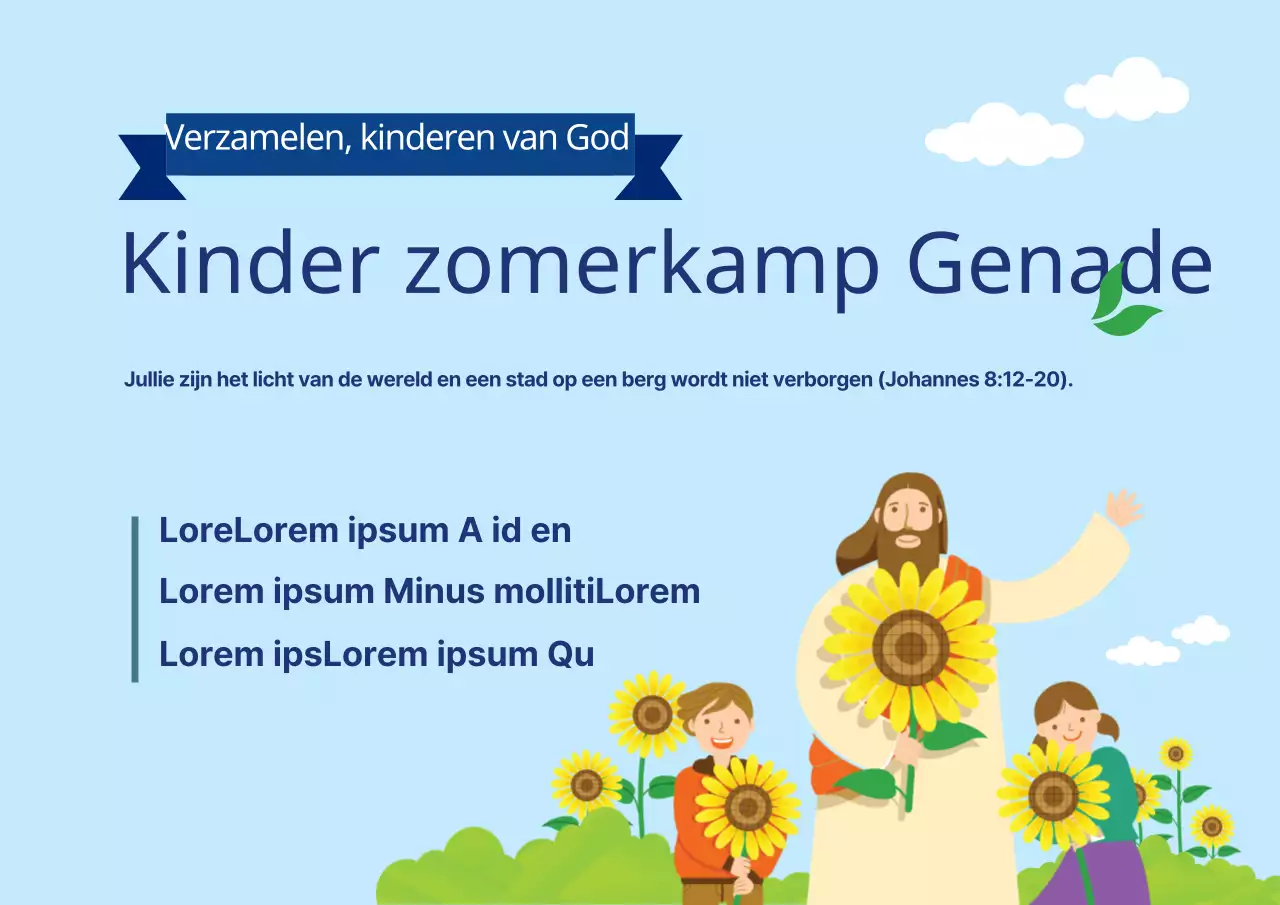 Verzamelen, kinderen van God

Kinder zomerkamp Genade

Jullie zijn het licht van de wereld en een stad op een berg wordt niet verborgen (Johannes 8:12-20).

LoreLorem ipsum A id en

Lorem ipsum Minus mollitiLorem

Lorem ipsLorem ipsum Qu